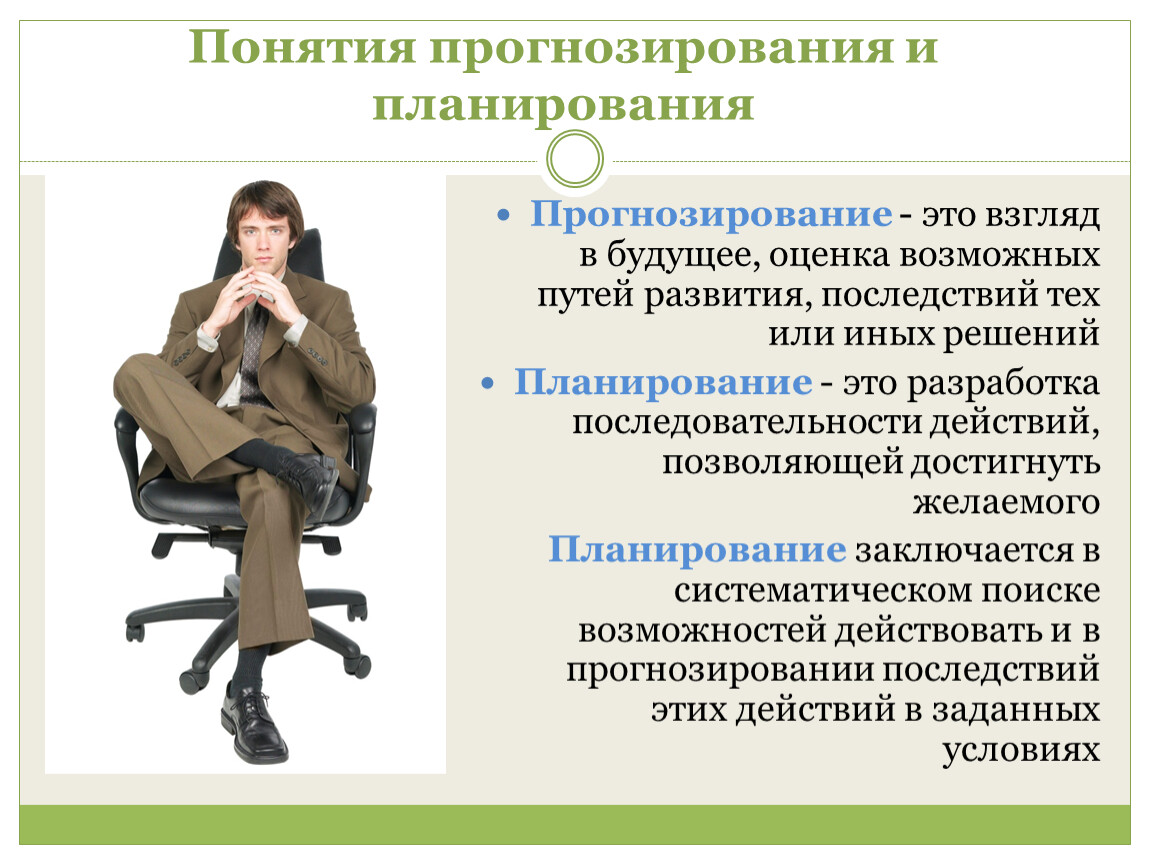 Понятия прогнозирования и планирования

• Прогнозирование - это взгляд в будущее, оценка возможных путей развития, последствий тех или иных решений

• Планирование - это разработка последовательности действий, позволяющей достигнуть желаемого

Планирование заключается в систематическом поиске возможностей действовать и в прогнозировании последствий этих действий в заданных условиях